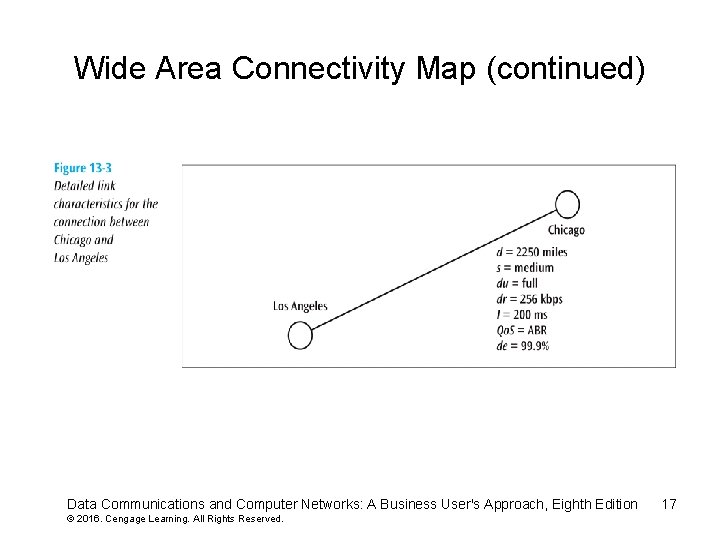 Wide Area Connectivity Map (continued)

Figure 13-3
Detailed link characteristics for the connection between Chicago and Los Angeles

Chicago

d = 2250 miles
s = medium
du = full
dr = 256 kbps
l = 200 ms
QoS = ABR
de = 99.9%

Los Angeles

Data Communications and Computer Networks: A Business User's Approach, Eighth Edition 17
© 2016. Cengage Learning. All Rights Reserved.